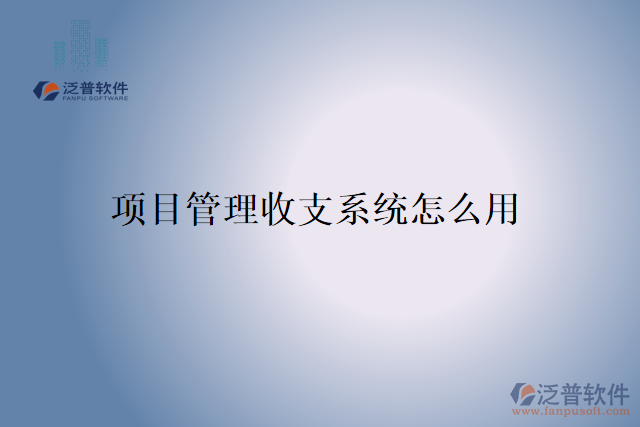 泛普软件
FANPU SOFTWARE

项目管理收支系统怎么用

泛普软件
www.fanpusoft.com